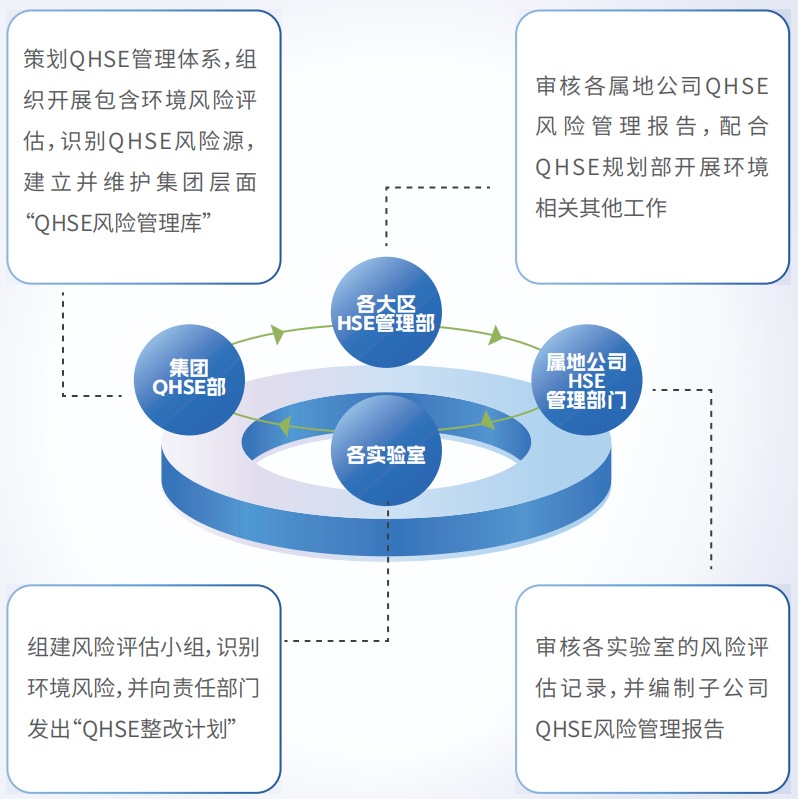 策划QHSE管理体系，组织开展包含环境风险评估，识别QHSE风险源，建立并维护集团层面“QHSE风险管理库”

审核各属地公司QHSE风险管理报告，配合QHSE规划部开展环境相关其他工作

各大区
HSE管理部

集团
QHSE部

属地公司
HSE
管理部门

各实验室

组建风险评估小组，识别环境风险，并向责任部门发出“QHSE整改计划”

审核各实验室的风险评估记录，并编制子公司QHSE风险管理报告